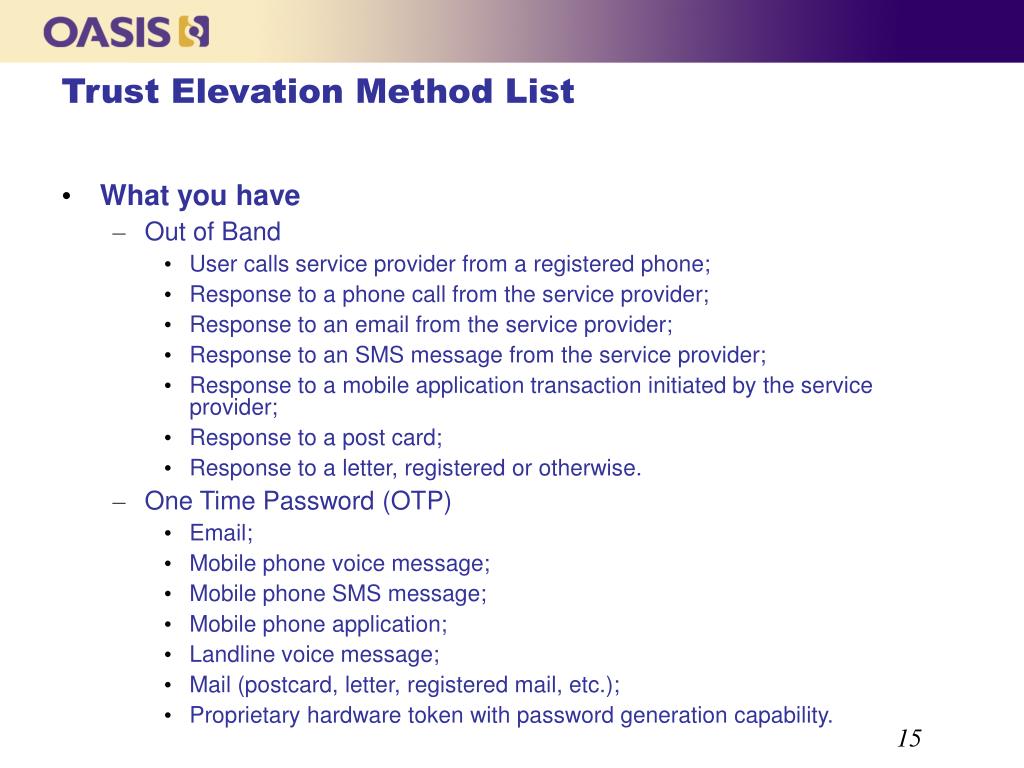 OASIS

Trust Elevation Method List

• What you have
 – Out of Band
  • User calls service provider from a registered phone;
  • Response to a phone call from the service provider;
  • Response to an email from the service provider;
  • Response to an SMS message from the service provider;
  • Response to a mobile application transaction initiated by the service provider;
  • Response to a post card;
  • Response to a letter, registered or otherwise.
 – One Time Password (OTP)
  • Email;
  • Mobile phone voice message;
  • Mobile phone SMS message;
  • Mobile phone application;
  • Landline voice message;
  • Mail (postcard, letter, registered mail, etc.);
  • Proprietary hardware token with password generation capability.

15